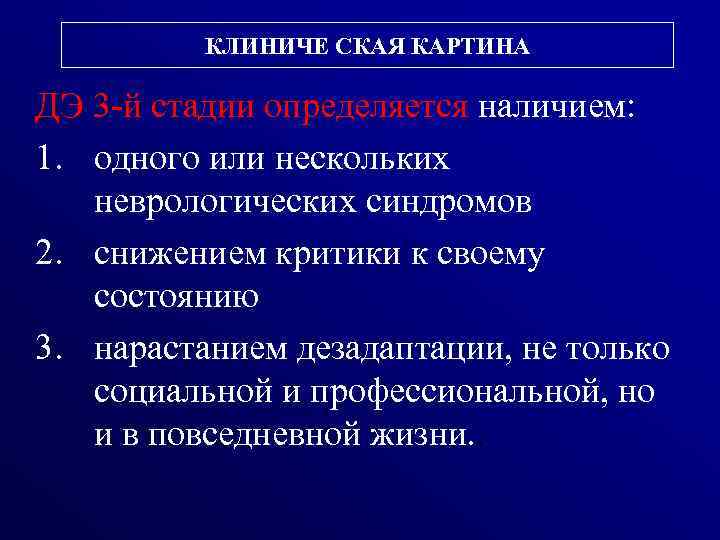 КЛИНИЧЕ СКАЯ КАРТИНА

ДЭ 3-й стадии определяется наличием:

1. одного или нескольких неврологических синдромов
2. снижением критики к своему состоянию
3. нарастанием дезадаптации, не только социальной и профессиональной, но и в повседневной жизни.